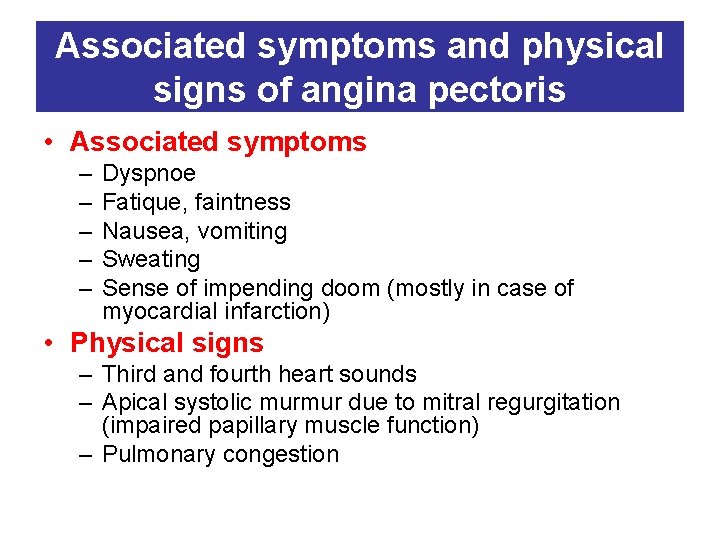 Associated symptoms and physical signs of angina pectoris

• Associated symptoms
– Dyspnoe
– Fatique, faintness
– Nausea, vomiting
– Sweating
– Sense of impending doom (mostly in case of myocardial infarction)

• Physical signs
– Third and fourth heart sounds
– Apical systolic murmur due to mitral regurgitation (impaired papillary muscle function)
– Pulmonary congestion